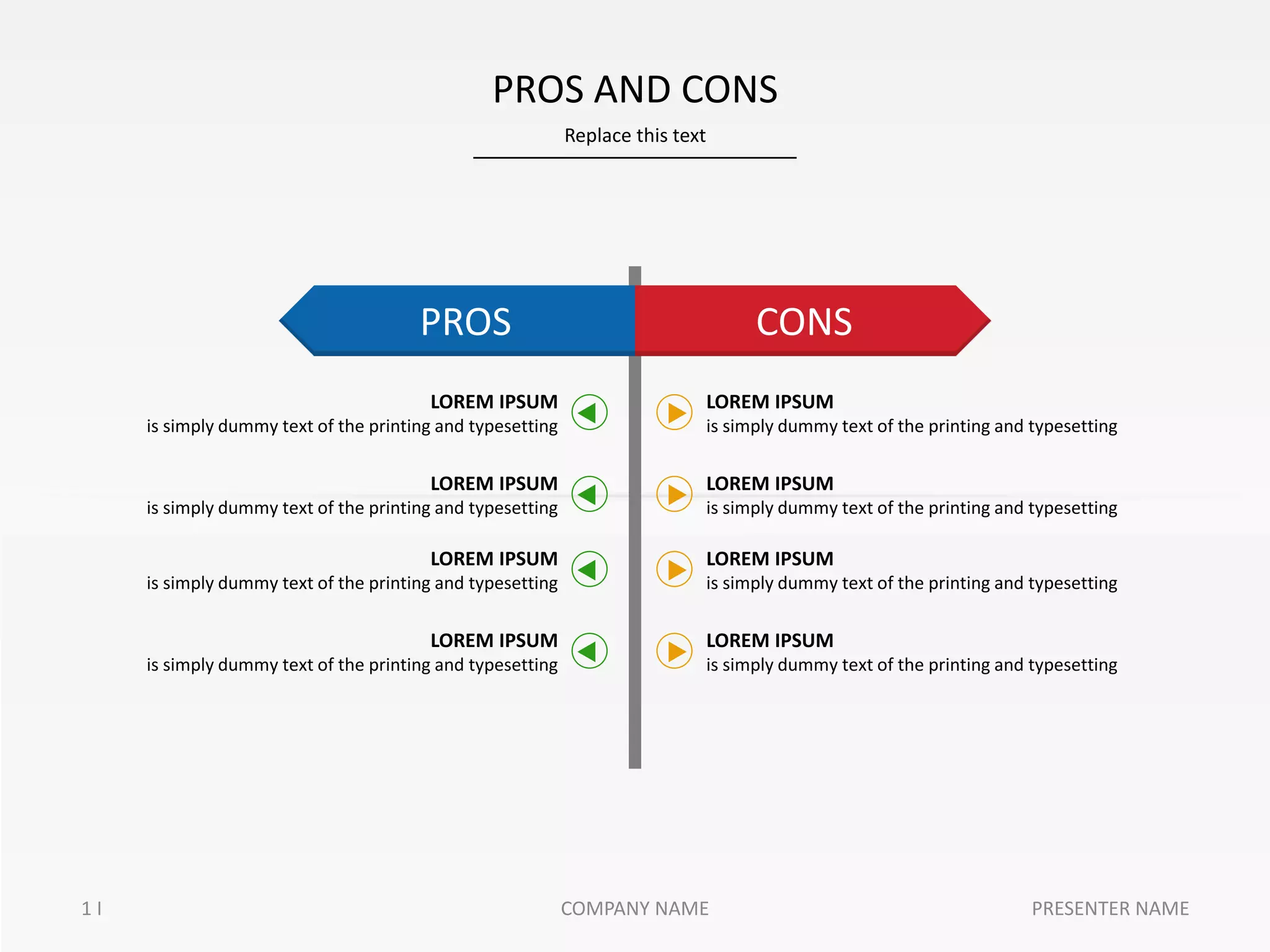 PROS AND CONS

Replace this text

PROS

LOREM IPSUM
is simply dummy text of the printing and typesetting

LOREM IPSUM
is simply dummy text of the printing and typesetting

LOREM IPSUM
is simply dummy text of the printing and typesetting

LOREM IPSUM
is simply dummy text of the printing and typesetting

CONS

LOREM IPSUM
is simply dummy text of the printing and typesetting

LOREM IPSUM
is simply dummy text of the printing and typesetting

LOREM IPSUM
is simply dummy text of the printing and typesetting

LOREM IPSUM
is simply dummy text of the printing and typesetting

1 I

COMPANY NAME

PRESENTER NAME